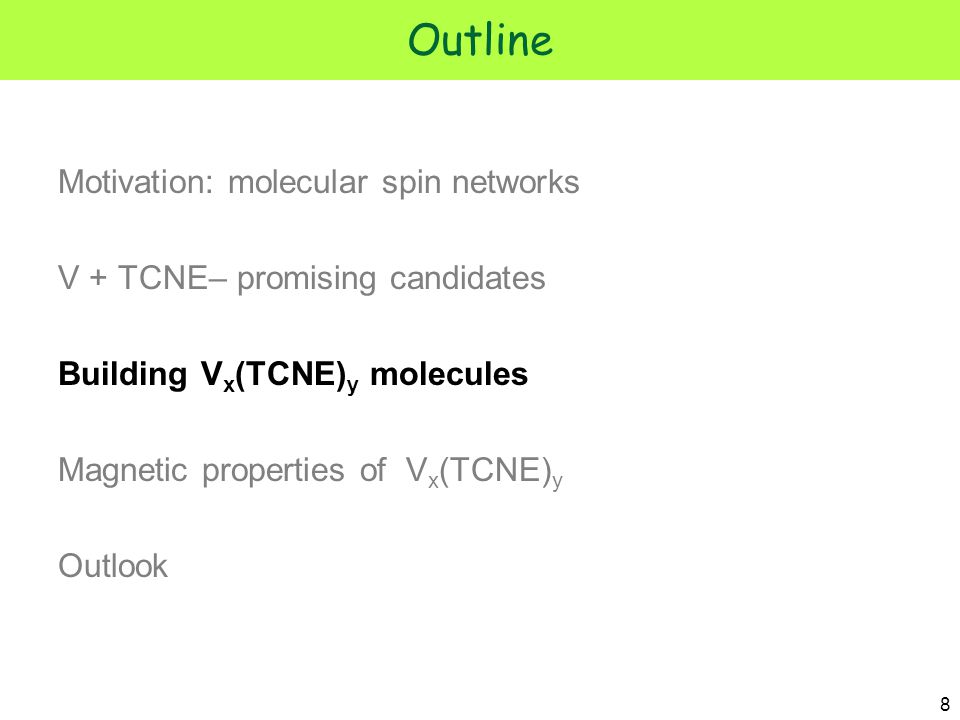 Outline

Motivation: molecular spin networks

V + TCNE– promising candidates

Building $V_x(TCNE)_y$ molecules

Magnetic properties of $V_x(TCNE)_y$

Outlook

8